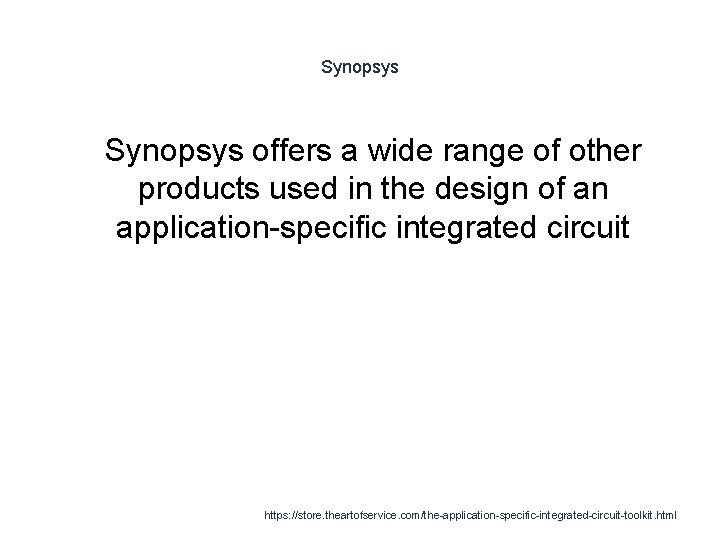 Synopsys

Synopsys offers a wide range of other products used in the design of an application-specific integrated circuit

https://store.theartofservice.com/the-application-specific-integrated-circuit-toolkit.html